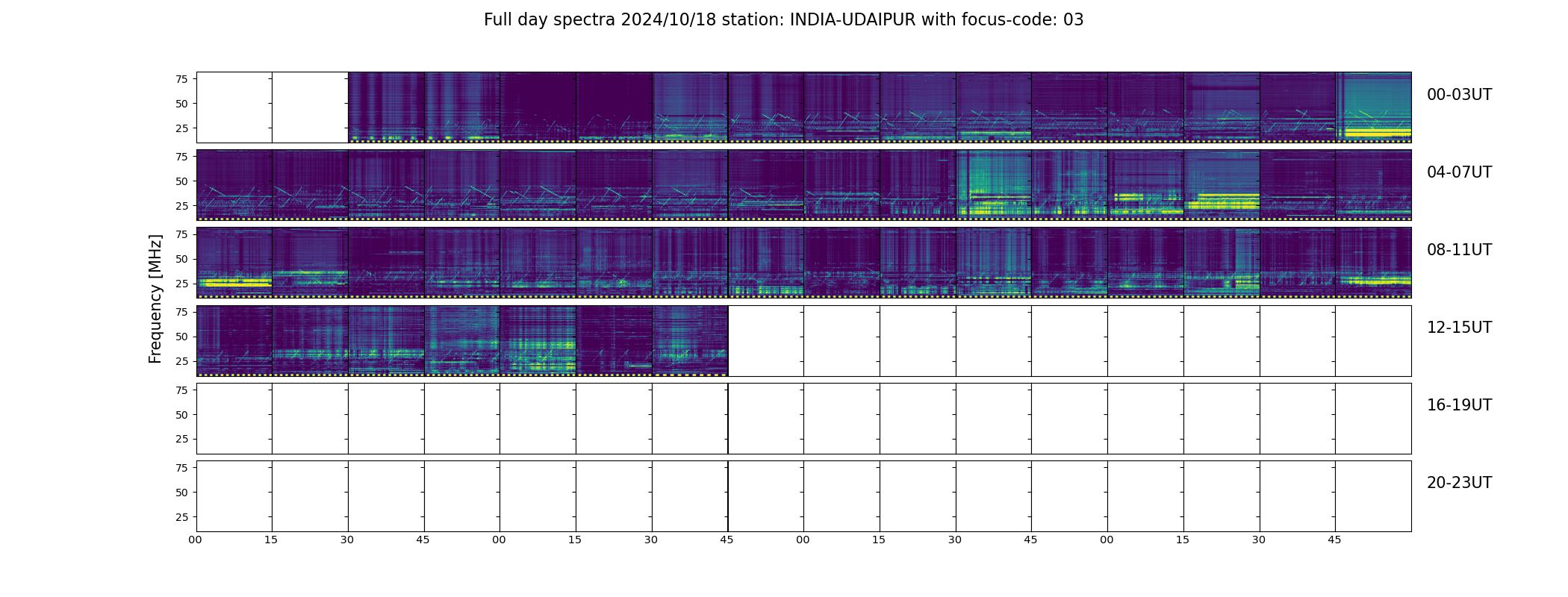 Full day spectra 2024/10/18 station: INDIA-UDAIPUR with focus-code: 03

Frequency [MHz]

75
50
25
00-03UT

75
50
25
04-07UT

75
50
25
08-11UT

75
50
25
12-15UT

75
50
25
16-19UT

75
50
25
20-23UT

00 15 30 45 00 15 30 45 00 15 30 45 00 15 30 45